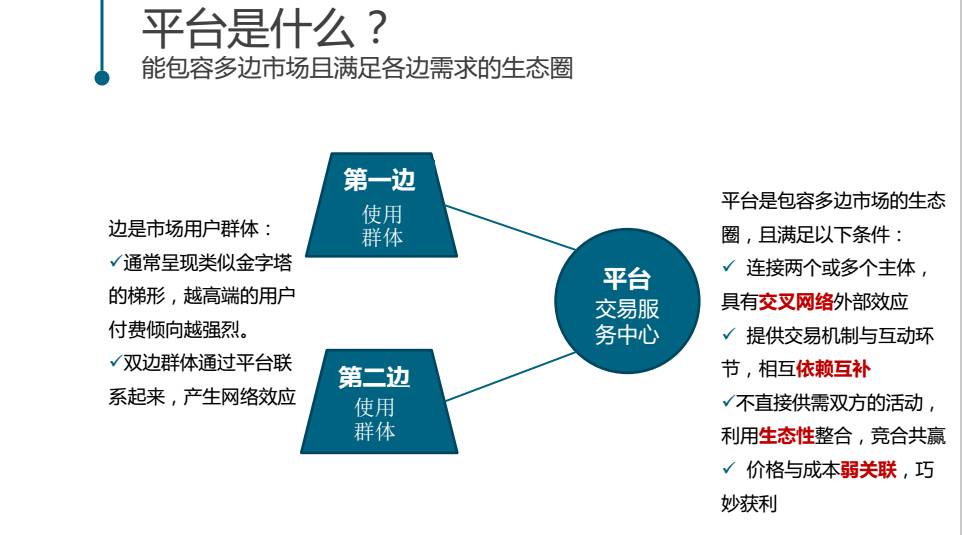 平台是什么？
能包容多边市场且满足各边需求的生态圈

边是市场用户群体：
✓通常呈现类似金字塔的梯形，越高端的用户付费倾向越强烈。
✓双边群体通过平台联系起来，产生网络效应

第一边
使用群体

第二边
使用群体

平台
交易服务中心

平台是包容多边市场的生态圈，且满足以下条件：
✓ 连接两个或多个主体，具有交叉网络外部效应
✓ 提供交易机制与互动环节，相互依赖互补
✓不直接供需双方的活动，利用生态性整合，竞合共赢
✓ 价格与成本弱关联，巧妙获利